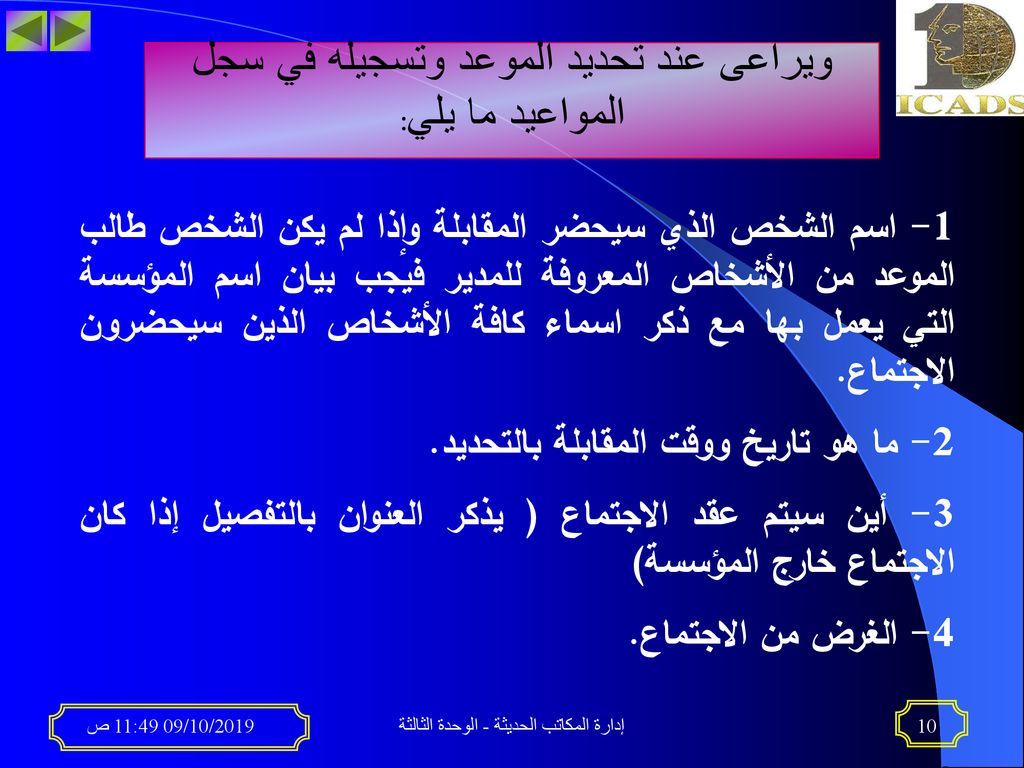 ICADS

ويراعى عند تحديد الموعد وتسجيله في سجل المواعيد ما يلي:

1- اسم الشخص الذي سيحضر المقابلة وإذا لم يكن الشخص طالب الموعد من الأشخاص المعروفة للمدير فيجب بيان اسم المؤسسة التي يعمل بها مع ذكر اسماء كافة الأشخاص الذين سيحضرون الاجتماع.

2- ما هو تاريخ ووقت المقابلة بالتحديد.

3- أين سيتم عقد الاجتماع ( يذكر العنوان بالتفصيل إذا كان الاجتماع خارج المؤسسة)

4- الغرض من الاجتماع.

09/10/2019 11:49 ص

إدارة المكاتب الحديثة - الوحدة الثالثة

10